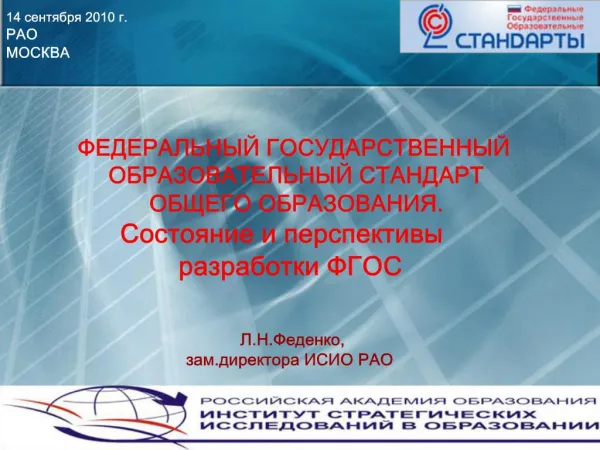 14 сентября 2010 г.
РАО
МОСКВА

Федеральные
Государственные
Образовательные
СТАНДАРТЫ

ФЕДЕРАЛЬНЫЙ ГОСУДАРСТВЕННЫЙ ОБРАЗОВАТЕЛЬНЫЙ СТАНДАРТ ОБЩЕГО ОБРАЗОВАНИЯ.
Состояние и перспективы разработки ФГОС

Л.Н.Феденко,
зам.директора ИСИО РАО

РОССИЙСКАЯ АКАДЕМИЯ ОБРАЗОВАНИЯ
ИНСТИТУТ СТРАТЕГИЧЕСКИХ ИССЛЕДОВАНИЙ В ОБРАЗОВАНИИ